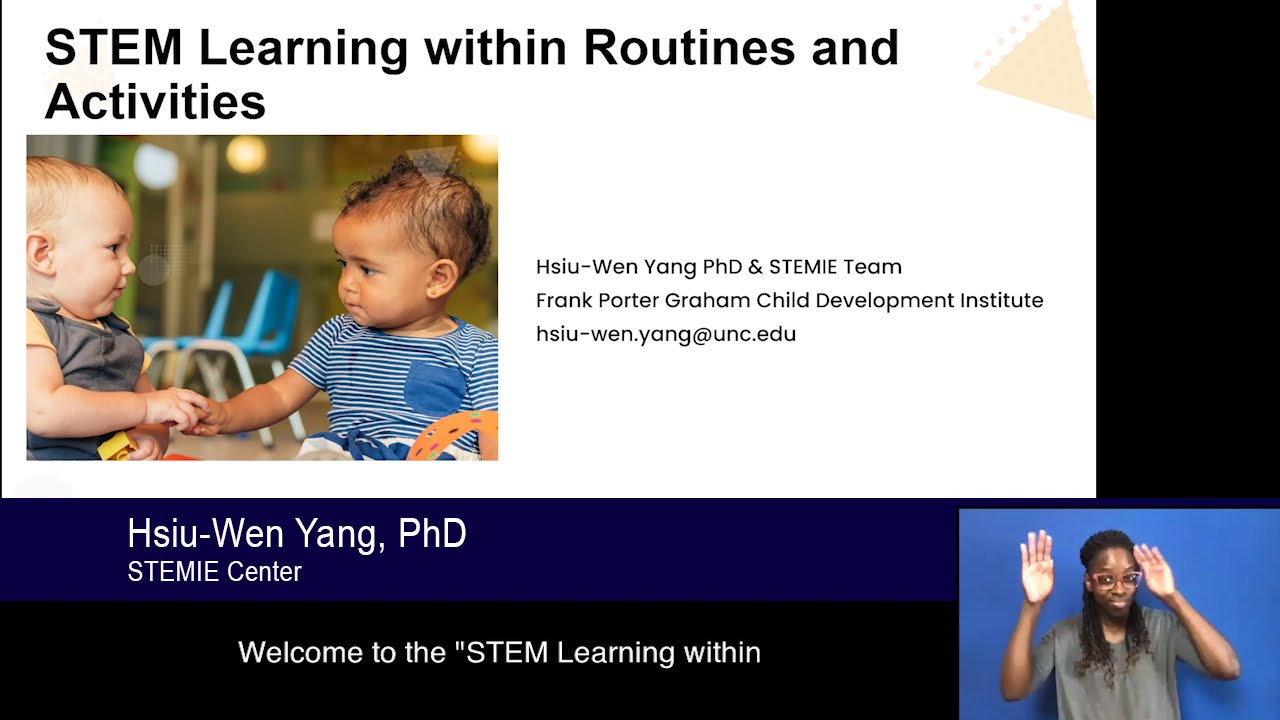 STEM Learning within Routines and Activities

Hsiu-Wen Yang PhD & STEMIE Team
Frank Porter Graham Child Development Institute
hsiu-wen.yang@unc.edu

Hsiu-Wen Yang, PhD
STEMIE Center

Welcome to the "STEM Learning within